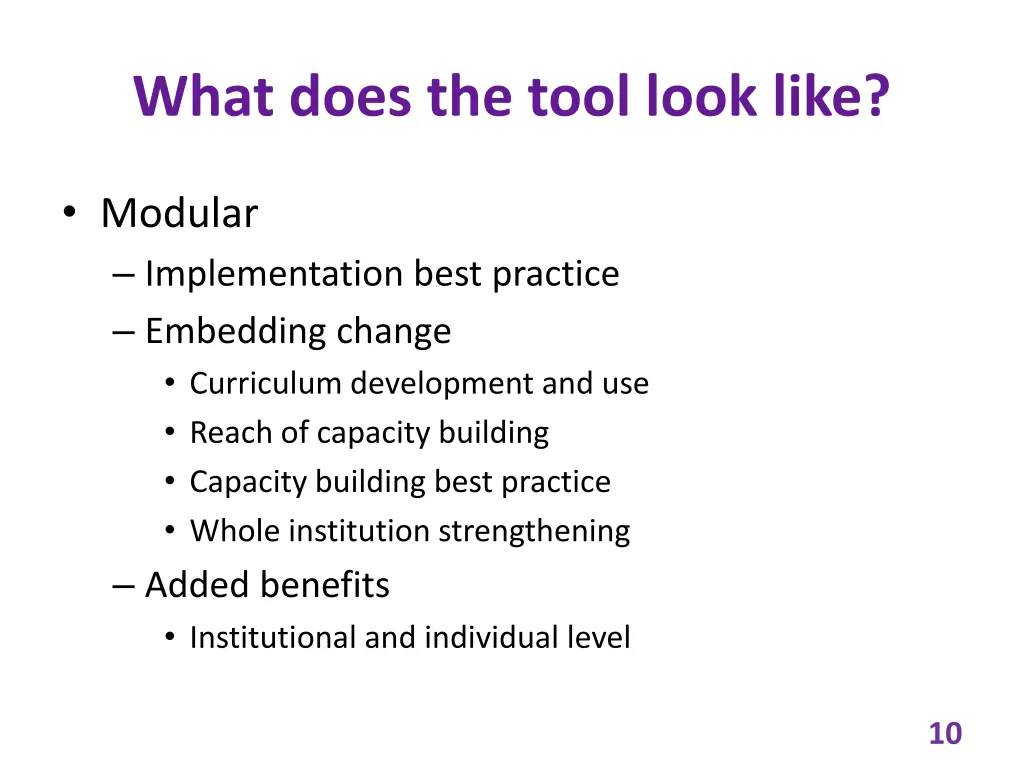 What does the tool look like?

• Modular
  – Implementation best practice
  – Embedding change
    • Curriculum development and use
    • Reach of capacity building
    • Capacity building best practice
    • Whole institution strengthening
  – Added benefits
    • Institutional and individual level

10